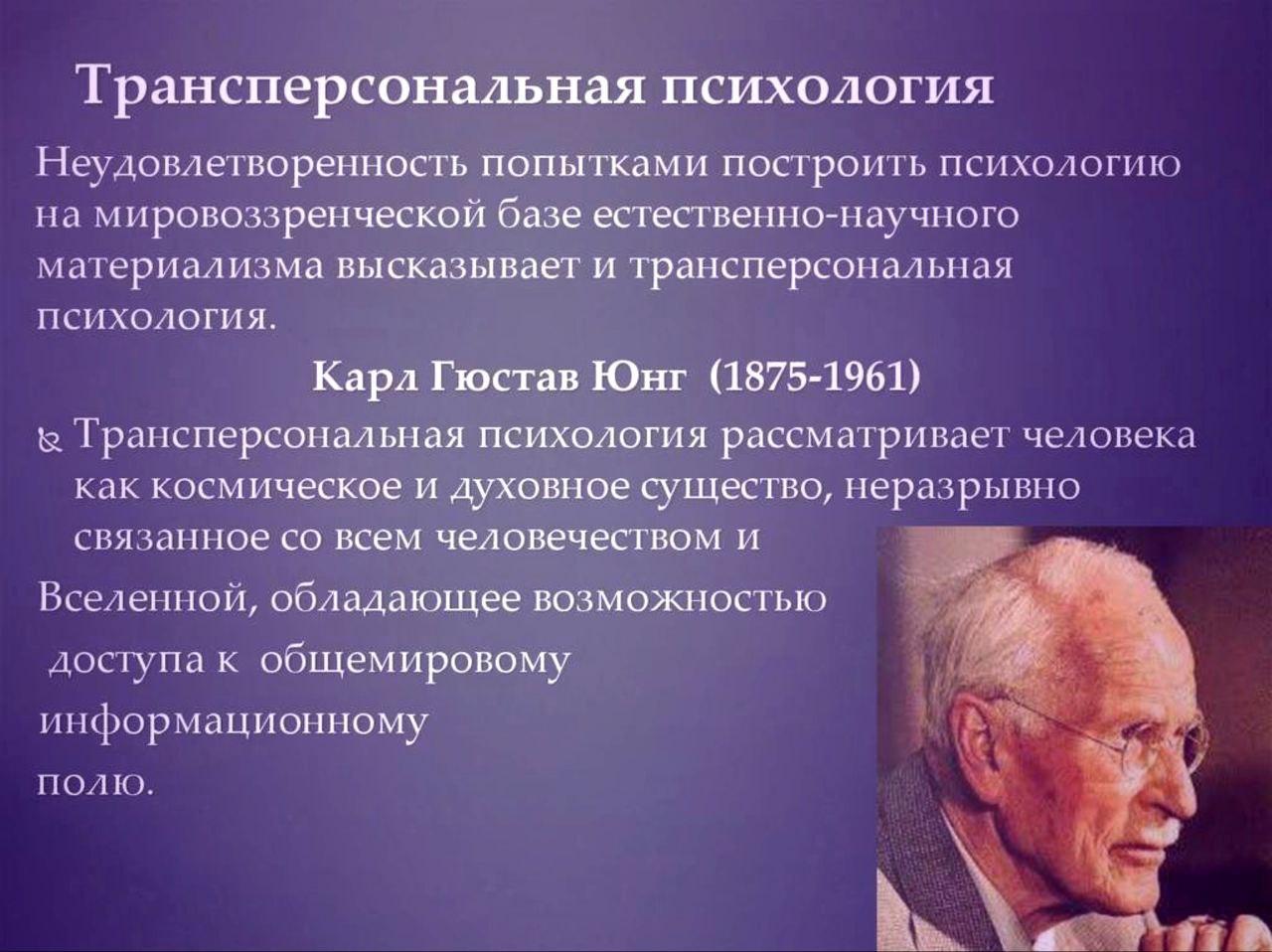 Трансперсональная психология

Неудовлетворенность попытками построить психологию на мировоззренческой базе естественно-научного материализма высказывает и трансперсональная психология.

Карл Гюстав Юнг (1875-1961)

Трансперсональная психология рассматривает человека как космическое и духовное существо, неразрывно связанное со всем человечеством и Вселенной, обладающее возможностью доступа к общемировому информационному полю.